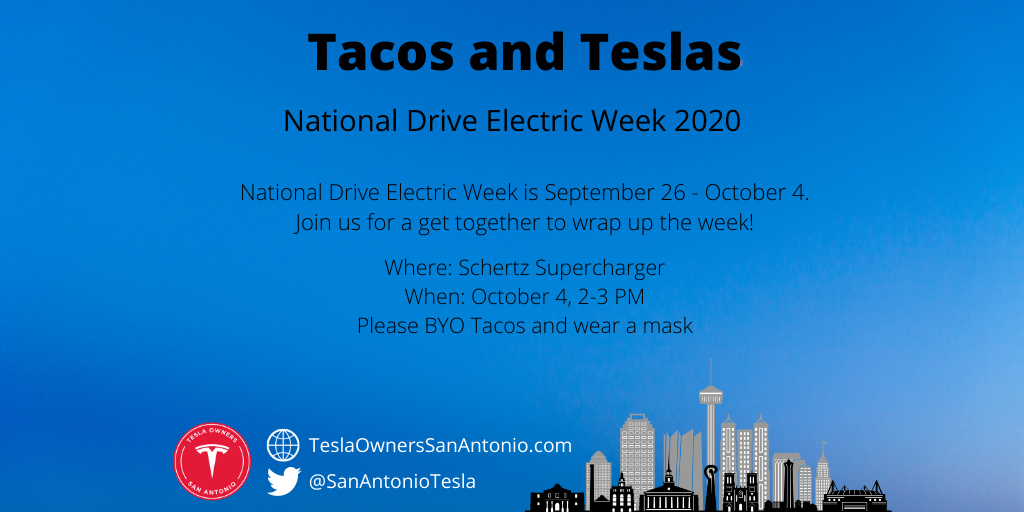 Tacos and Teslas

National Drive Electric Week 2020

National Drive Electric Week is September 26 - October 4. Join us for a get together to wrap up the week!

Where: Schertz Supercharger
When: October 4, 2-3 PM
Please BYO Tacos and wear a mask

TESLA OWNERS
SAN ANTONIO

TeslaOwnersSanAntonio.com
@SanAntonioTesla